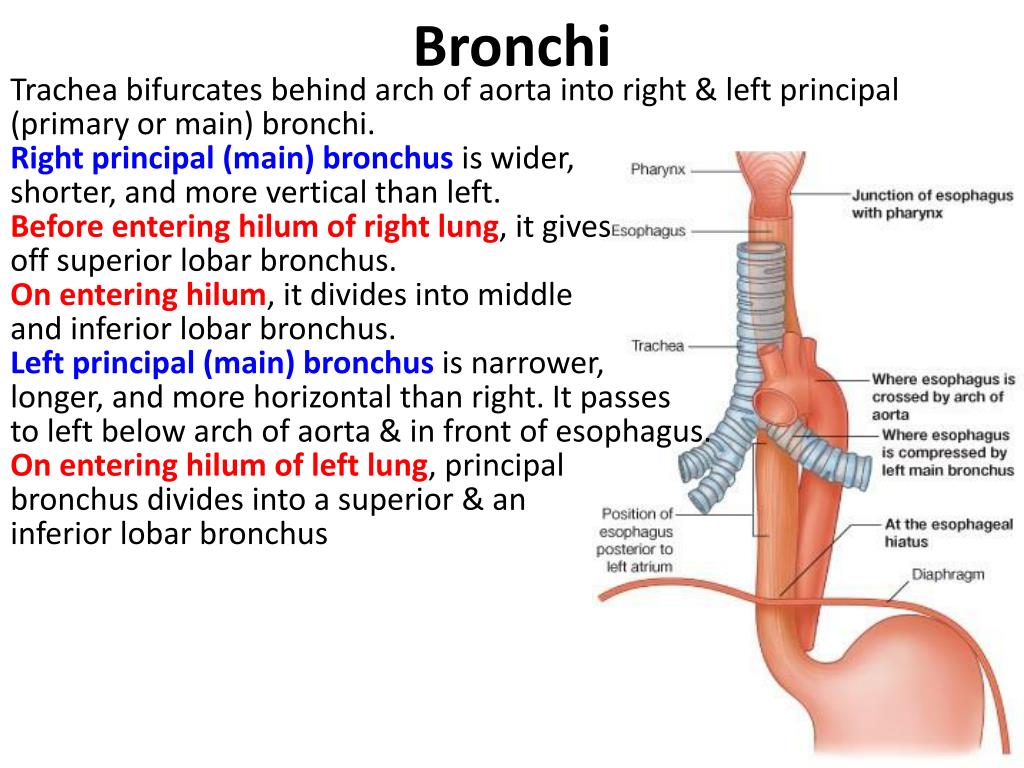 Bronchi

Trachea bifurcates behind arch of aorta into right & left principal (primary or main) bronchi.

Right principal (main) bronchus is wider, shorter, and more vertical than left.

Before entering hilum of right lung, it gives off superior lobar bronchus.

On entering hilum, it divides into middle and inferior lobar bronchus.

Left principal (main) bronchus is narrower, longer, and more horizontal than right. It passes to left below arch of aorta & in front of esophagus.

On entering hilum of left lung, principal bronchus divides into a superior & an inferior lobar bronchus

Pharynx
Esophagus
Trachea
Position of esophagus posterior to left atrium
Junction of esophagus with pharynx
Where esophagus is crossed by arch of aorta
Where esophagus is compressed by left main bronchus
At the esophageal hiatus
Diaphragm